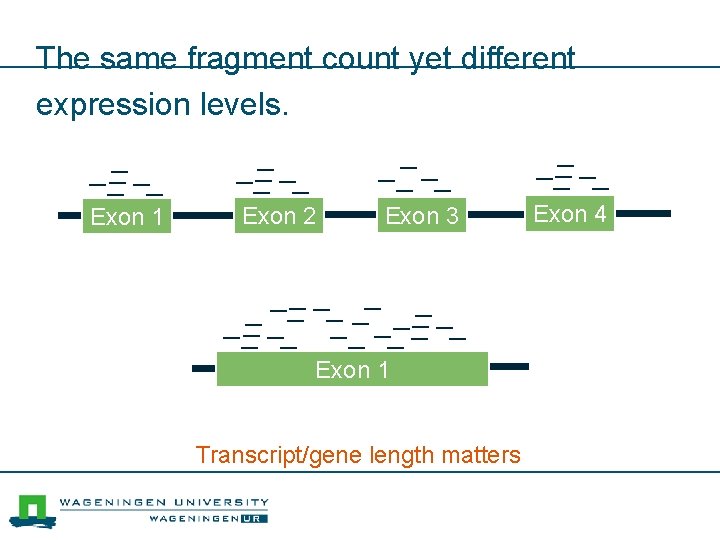 The same fragment count yet different expression levels.

Exon 1 Exon 2 Exon 3 Exon 4

Exon 1

Transcript/gene length matters

WAGENINGEN UNIVERSITY
WAGENINGEN UR